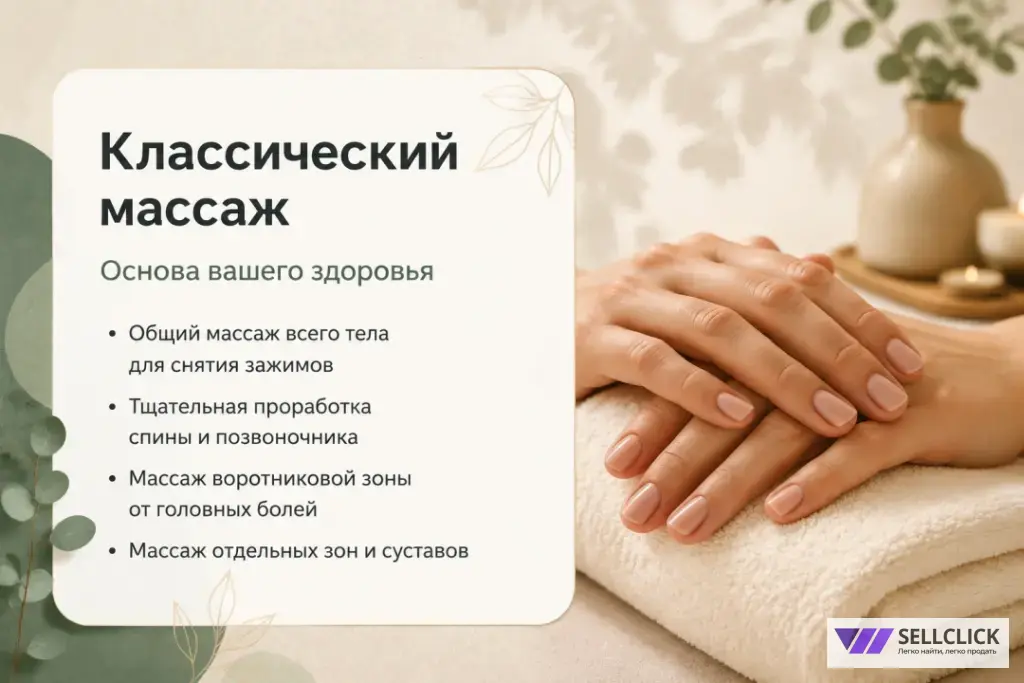 Классический массаж

Основа вашего здоровья

• Общий массаж всего тела для снятия зажимов
• Тщательная проработка спины и позвоночника
• Массаж воротниковой зоны от головных болей
• Массаж отдельных зон и суставов

SELLCLICK
Легко найти, легко продать